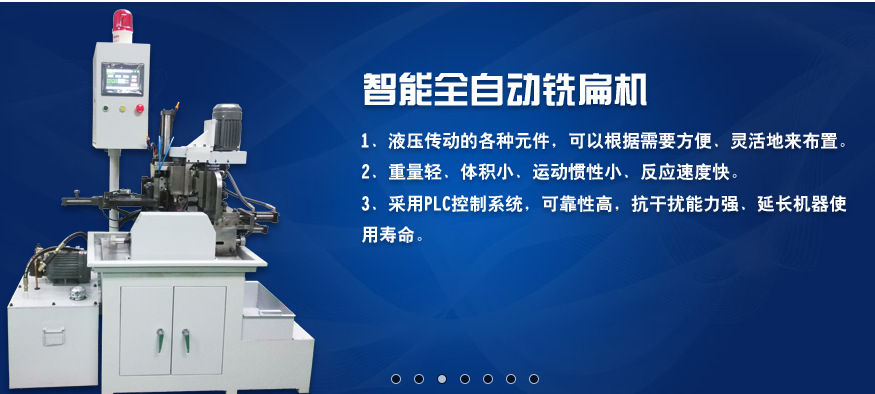 智能全自动铣扁机

1、液压传动的各种元件，可以根据需要方便、灵活地来布置。

2、重量轻、体积小、运动惯性小、反应速度快。

3、采用PLC控制系统，可靠性高，抗干扰能力强、延长机器使用寿命。